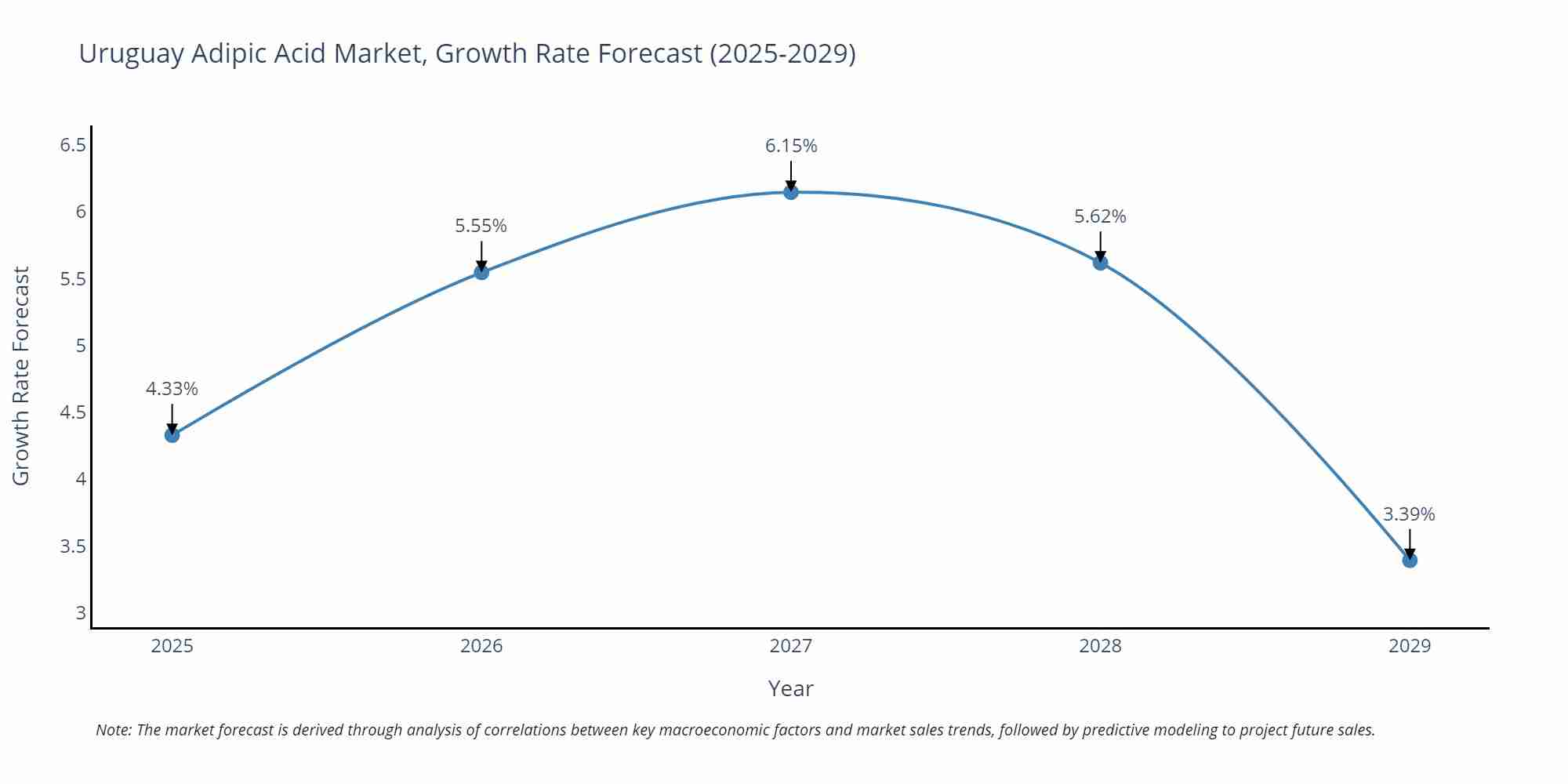 Uruguay Adipic Acid Market, Growth Rate Forecast (2025-2029)

Growth Rate Forecast

6.5
6
5.5
5
4.5
4
3.5
3

4.33%
5.55%
6.15%
5.62%
3.39%

2025
2026
2027
2028
2029

Year

Note: The market forecast is derived through analysis of correlations between key macroeconomic factors and market sales trends, followed by predictive modeling to project future sales.